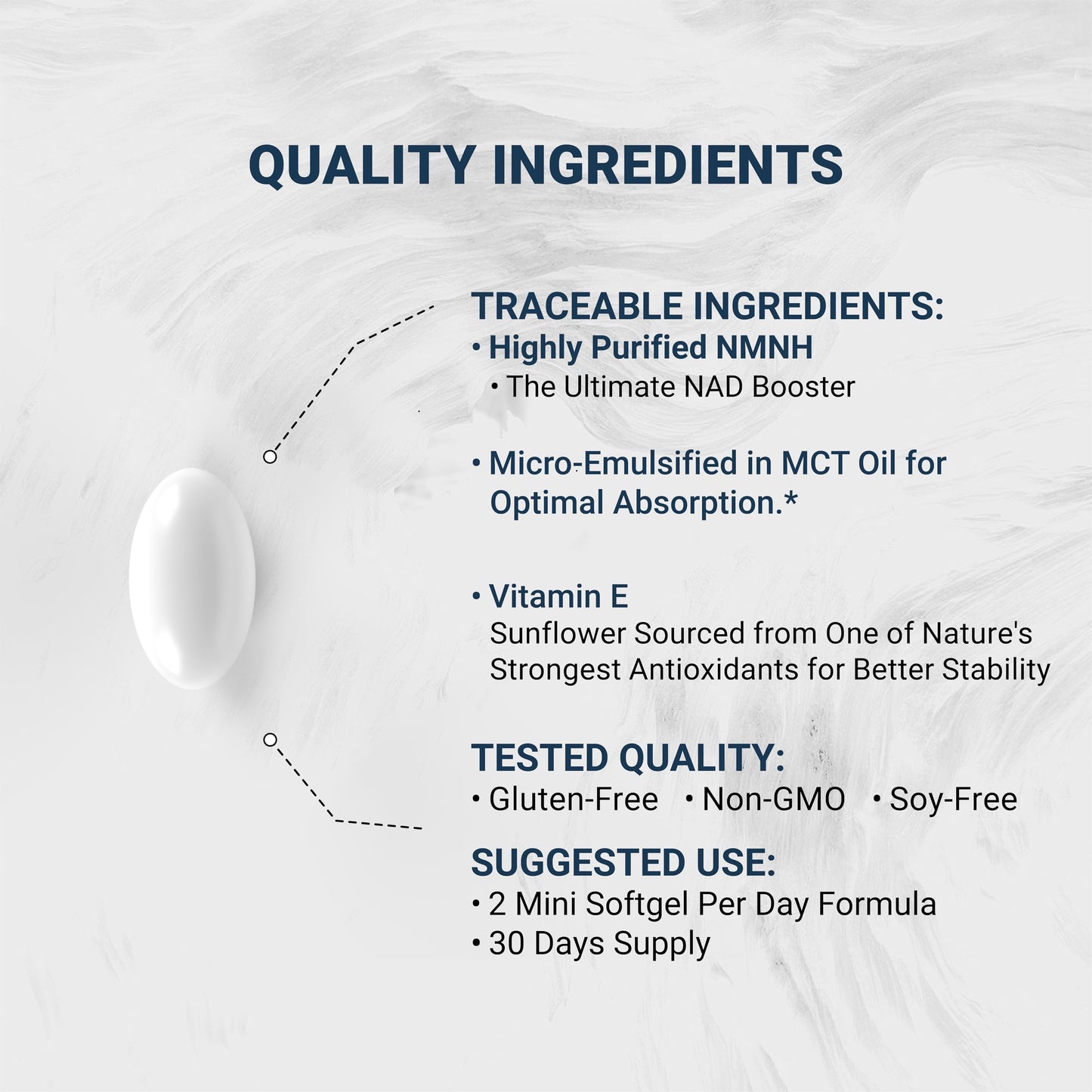 QUALITY INGREDIENTS

TRACEABLE INGREDIENTS:
• Highly Purified NMNH
• The Ultimate NAD Booster

• Micro-Emulsified in MCT Oil for Optimal Absorption.*

• Vitamin E
Sunflower Sourced from One of Nature's Strongest Antioxidants for Better Stability

TESTED QUALITY:
• Gluten-Free • Non-GMO • Soy-Free

SUGGESTED USE:
• 2 Mini Softgel Per Day Formula
• 30 Days Supply